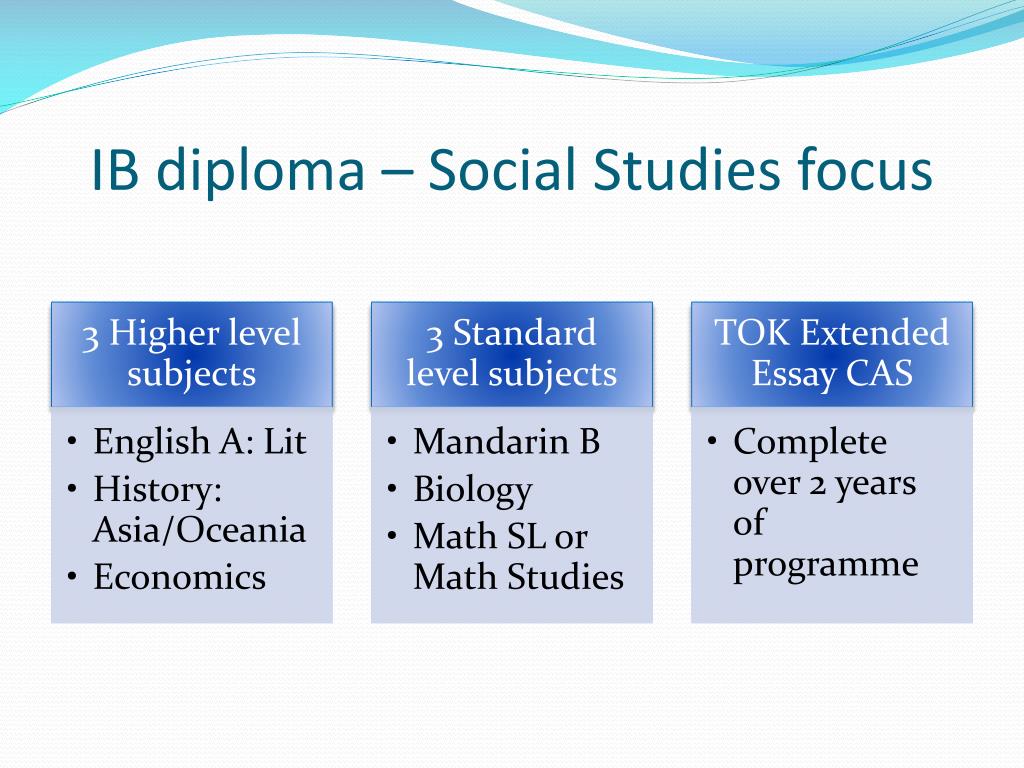 IB diploma – Social Studies focus

3 Higher level subjects

• English A: Lit
• History: Asia/Oceania
• Economics

3 Standard level subjects

• Mandarin B
• Biology
• Math SL or Math Studies

TOK Extended Essay CAS

• Complete over 2 years of programme